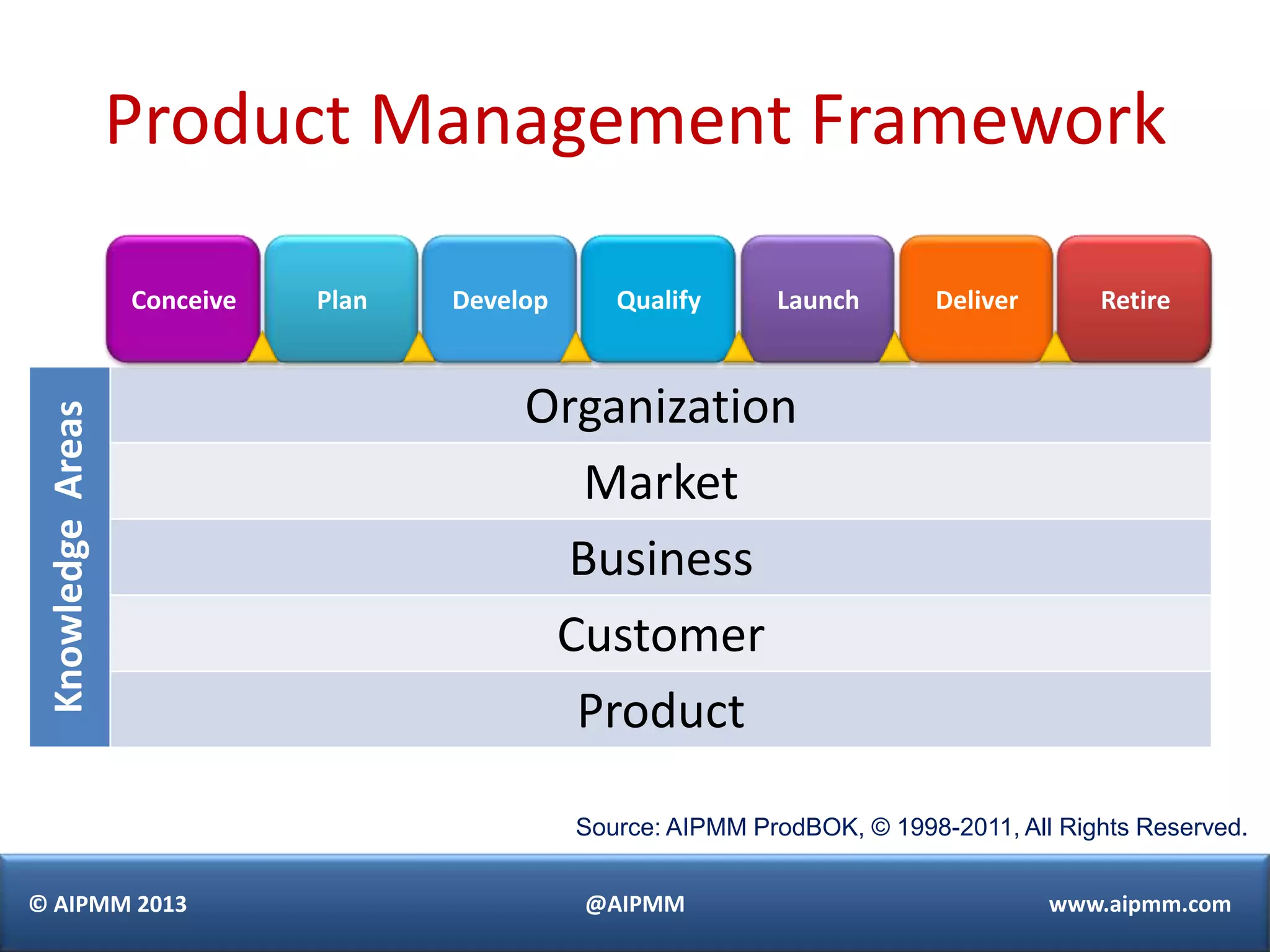 Product Management Framework

Conceive

Plan

Develop

Qualify

Launch

Deliver

Retire

Knowledge Areas

Organization

Market

Business

Customer

Product

Source: AIPMM ProdBOK, © 1998-2011, All Rights Reserved.

© AIPMM 2013

@AIPMM

www.aipmm.com